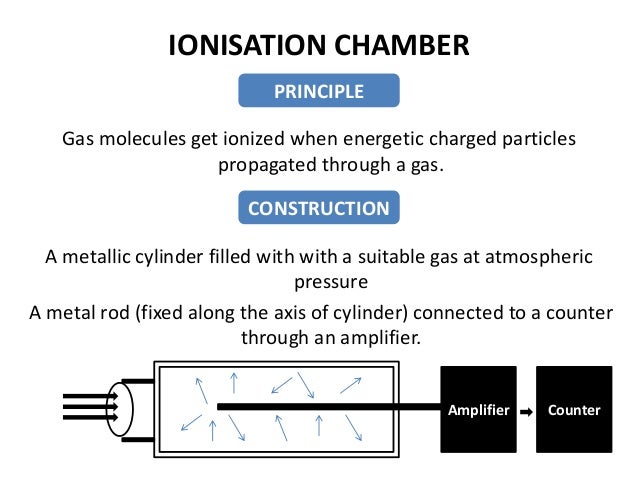 IONISATION CHAMBER

PRINCIPLE

Gas molecules get ionized when energetic charged particles propagated through a gas.

CONSTRUCTION

A metallic cylinder filled with with a suitable gas at atmospheric pressure

A metal rod (fixed along the axis of cylinder) connected to a counter through an amplifier.

Amplifier

Counter